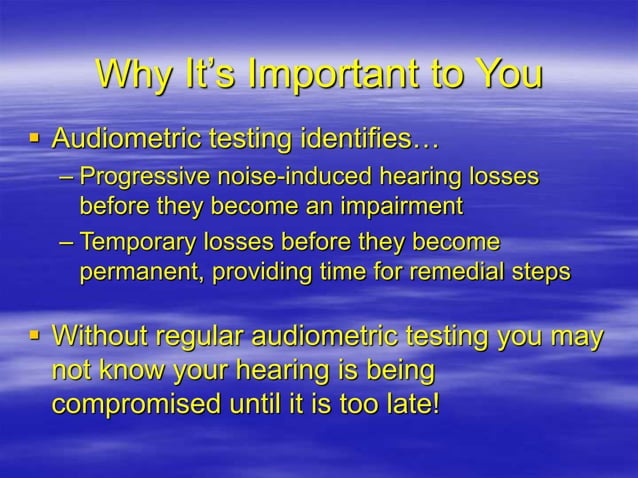 Why It's Important to You

▪ Audiometric testing identifies…
– Progressive noise-induced hearing losses before they become an impairment
– Temporary losses before they become permanent, providing time for remedial steps

▪ Without regular audiometric testing you may not know your hearing is being compromised until it is too late!